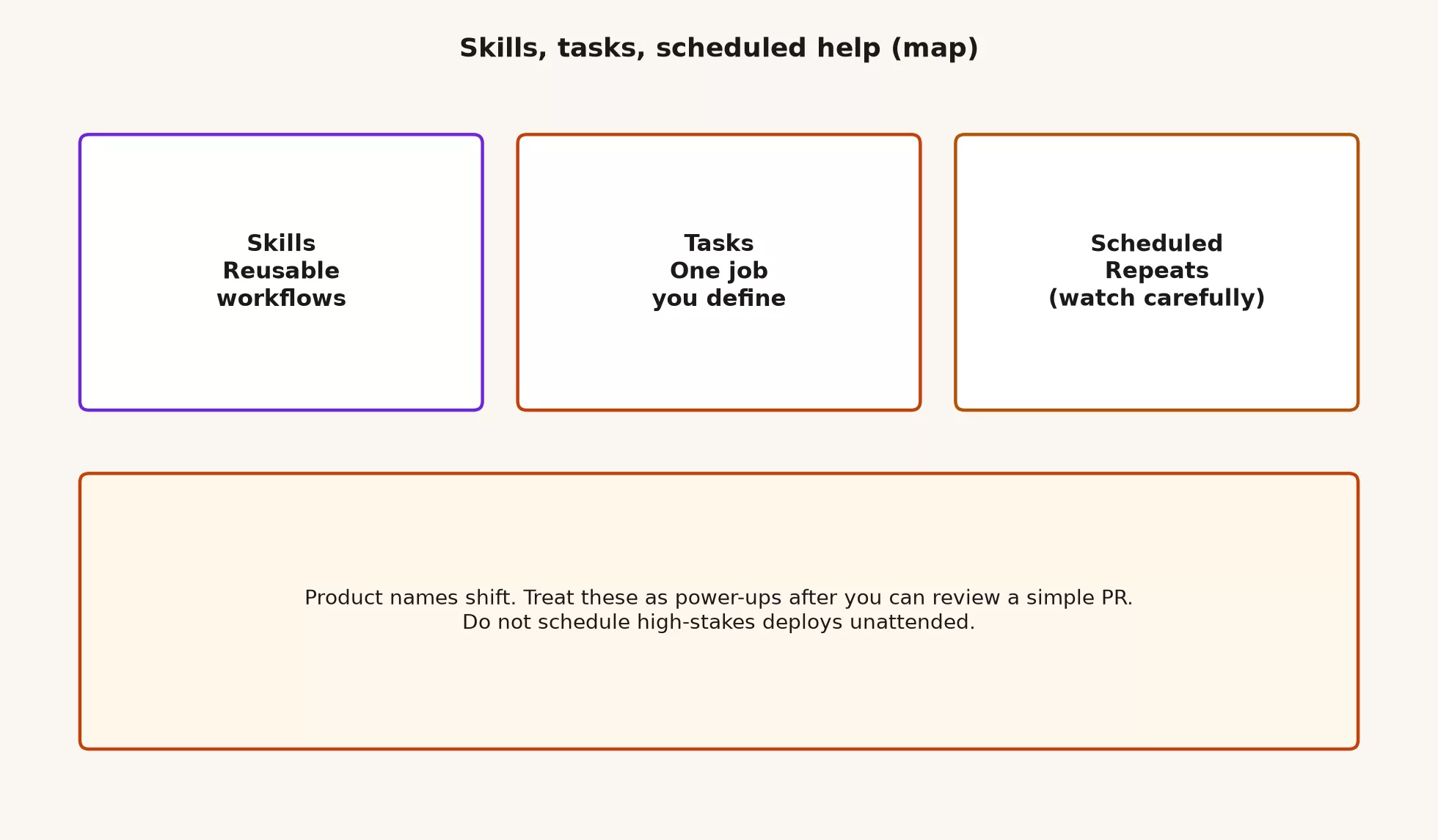 Skills, tasks, scheduled help (map)

Skills
Reusable
workflows

Tasks
One job
you define

Scheduled
Repeats
(watch carefully)

Product names shift. Treat these as power-ups after you can review a simple PR.
Do not schedule high-stakes deploys unattended.